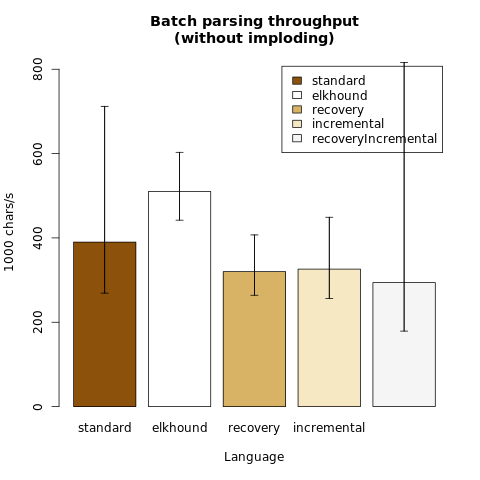 Batch parsing throughput
(without imploding)

standard
elkhound
recovery
incremental
recoveryIncremental

1000 chars/s

800
600
400
200
0

standard
elkhound
recovery
incremental

Language